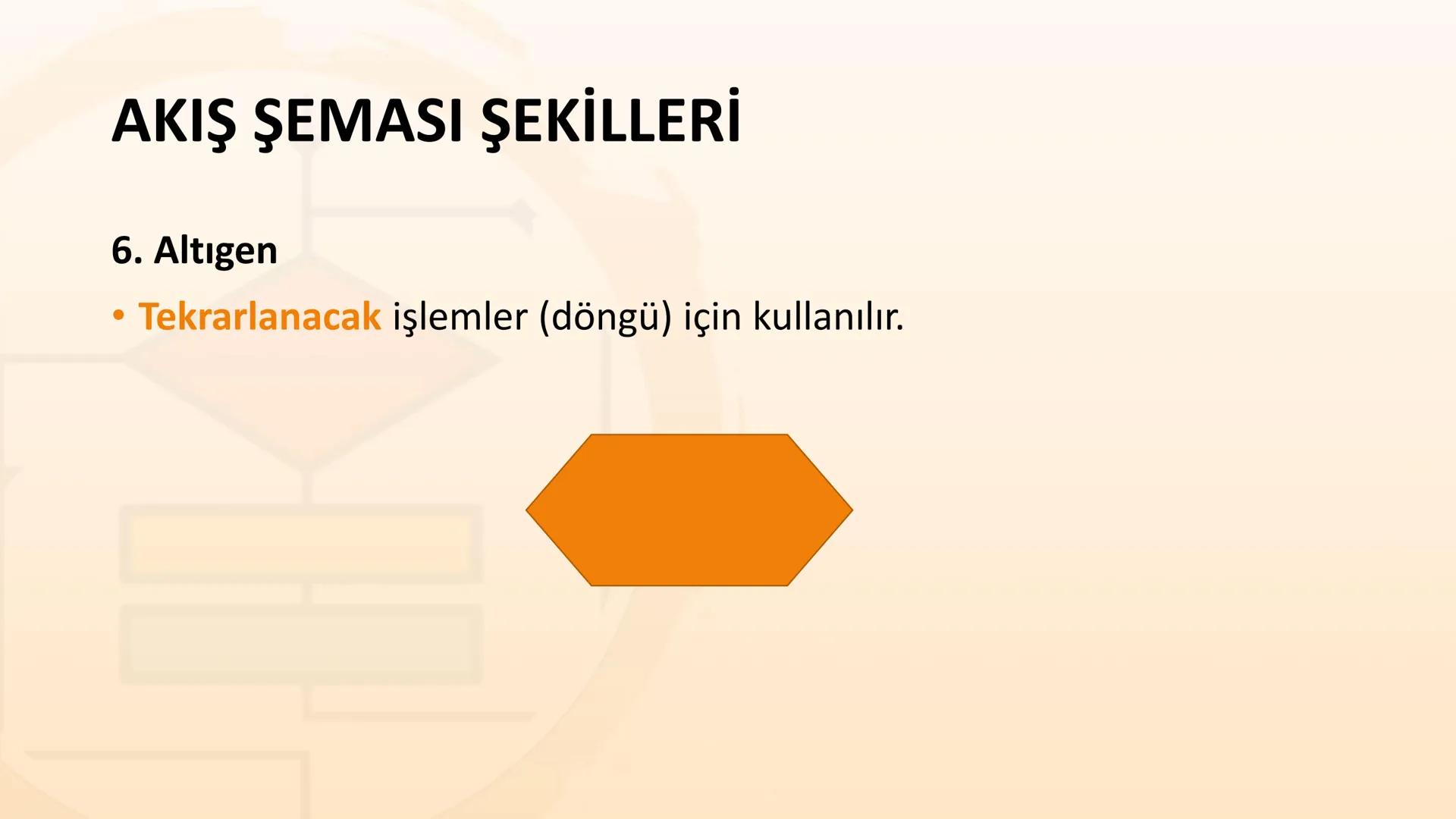 AKIŞ ŞEMASI ŞEKİLLERİ

6. Altıgen

• Tekrarlanacak işlemler (döngü) için kullanılır.